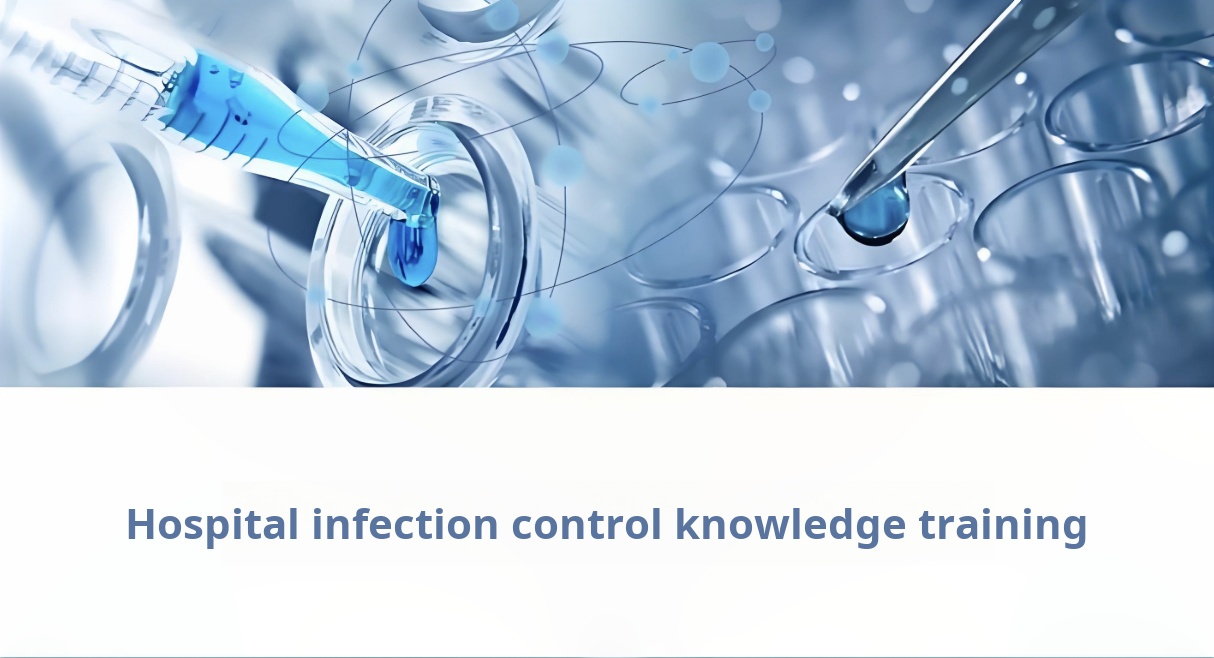 Hospital infection control knowledge training